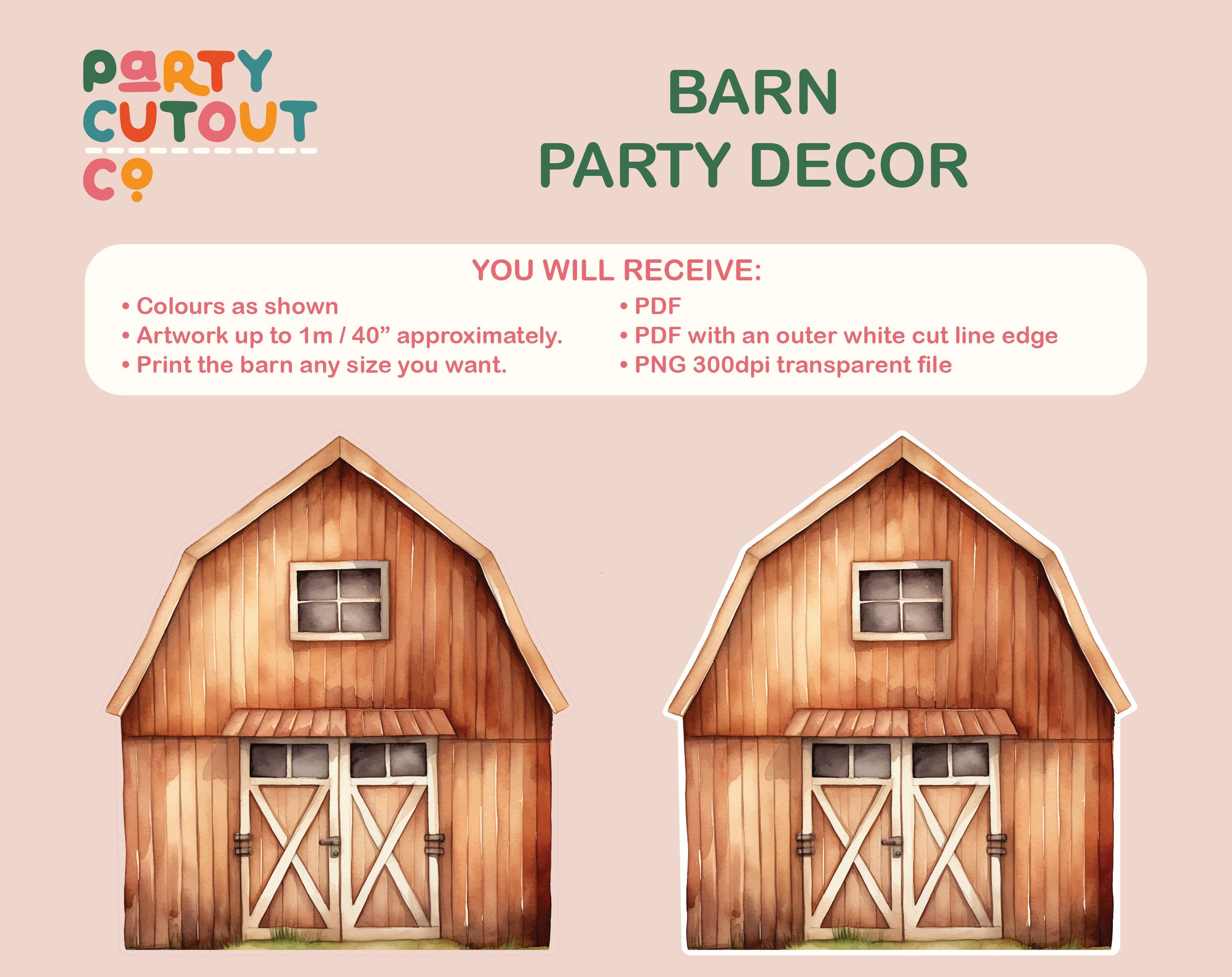 PARTY
CUTOUT
CO

BARN
PARTY DECOR

YOU WILL RECEIVE:

• Colours as shown
• Artwork up to 1m / 40” approximately.
• Print the barn any size you want.

• PDF
• PDF with an outer white cut line edge
• PNG 300dpi transparent file